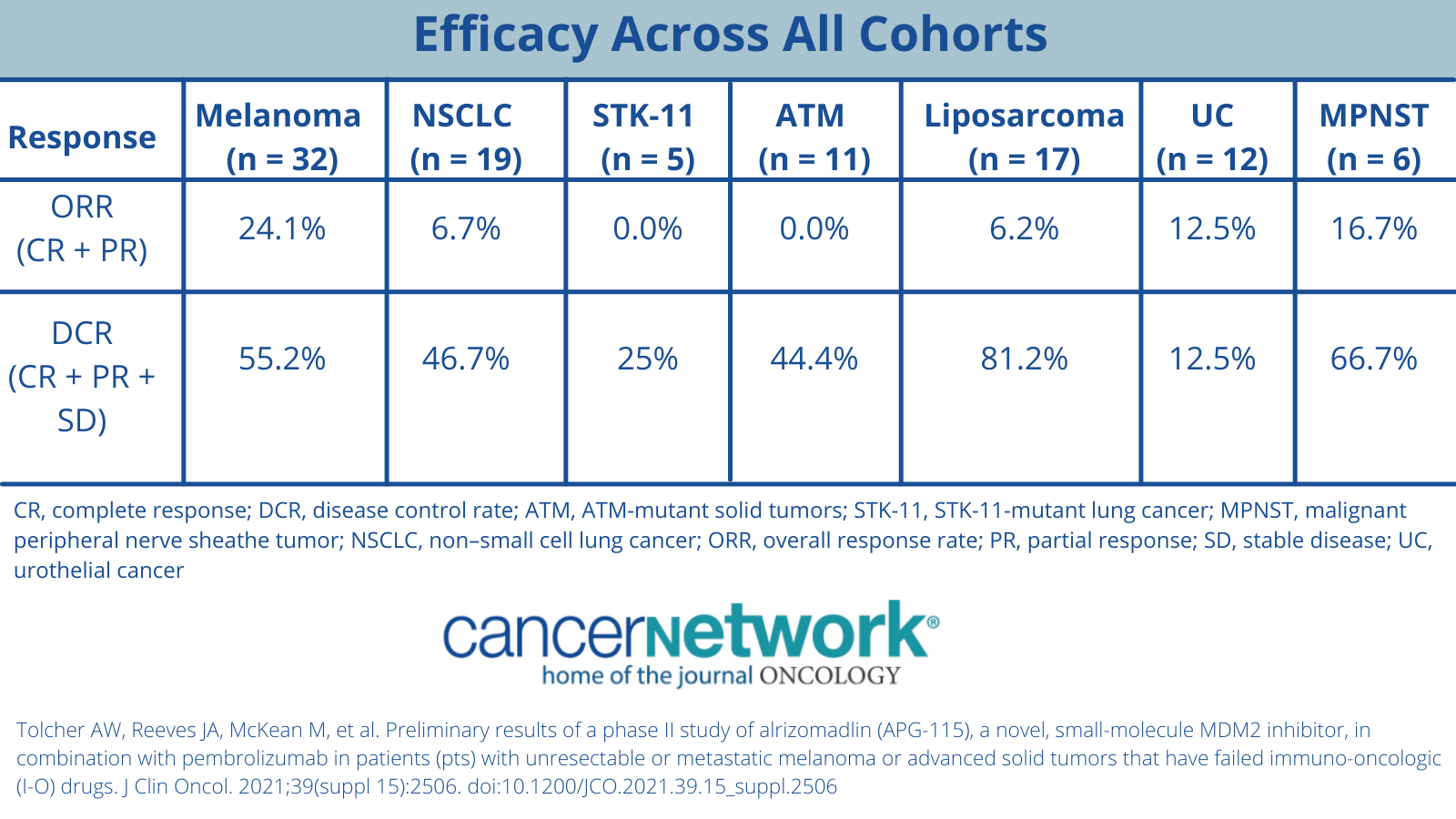 Efficacy Across All Cohorts

| Response | Melanoma (n = 32) | NSCLC (n = 19) | STK-11 (n = 5) | ATM (n = 11) | Liposarcoma (n = 17) | UC (n = 12) | MPNST (n = 6) |
|---|---|---|---|---|---|---|---|
| ORR (CR + PR) | 24.1% | 6.7% | 0.0% | 0.0% | 6.2% | 12.5% | 16.7% |
| DCR (CR + PR + SD) | 55.2% | 46.7% | 25% | 44.4% | 81.2% | 12.5% | 66.7% |

CR, complete response; DCR, disease control rate; ATM, ATM-mutant solid tumors; STK-11, STK-11-mutant lung cancer; MPNST, malignant peripheral nerve sheathe tumor; NSCLC, non–small cell lung cancer; ORR, overall response rate; PR, partial response; SD, stable disease; UC, urothelial cancer

cancernetwork®
home of the journal ONCOLOGY

Tolcher AW, Reeves JA, McKean M, et al. Preliminary results of a phase II study of alrizomadlin (APG-115), a novel, small-molecule MDM2 inhibitor, in combination with pembrolizumab in patients (pts) with unresectable or metastatic melanoma or advanced solid tumors that have failed immuno-oncologic (I-O) drugs. J Clin Oncol. 2021;39(suppl 15):2506. doi:10.1200/JCO.2021.39.15_suppl.2506